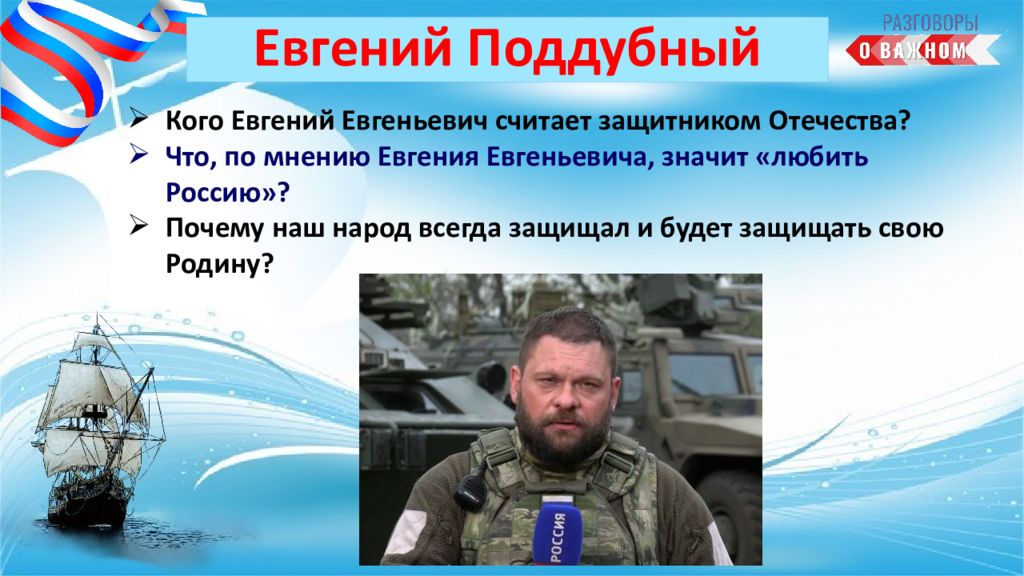 Евгений Поддубный

РАЗГОВОРЫ О ВАЖНОМ

➢ Кого Евгений Евгеньевич считает защитником Отечества?
➢ Что, по мнению Евгения Евгеньевича, значит «любить Россию»?
➢ Почему наш народ всегда защищал и будет защищать свою Родину?

РОССИЯ